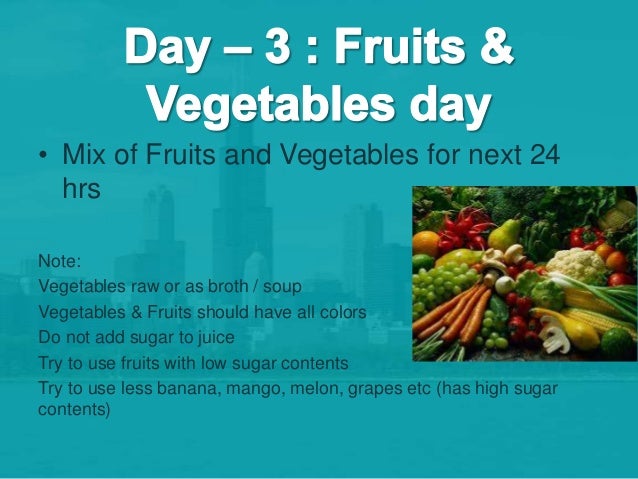 Day – 3 : Fruits & Vegetables day

• Mix of Fruits and Vegetables for next 24 hrs

Note:
Vegetables raw or as broth / soup
Vegetables & Fruits should have all colors
Do not add sugar to juice
Try to use fruits with low sugar contents
Try to use less banana, mango, melon, grapes etc (has high sugar contents)